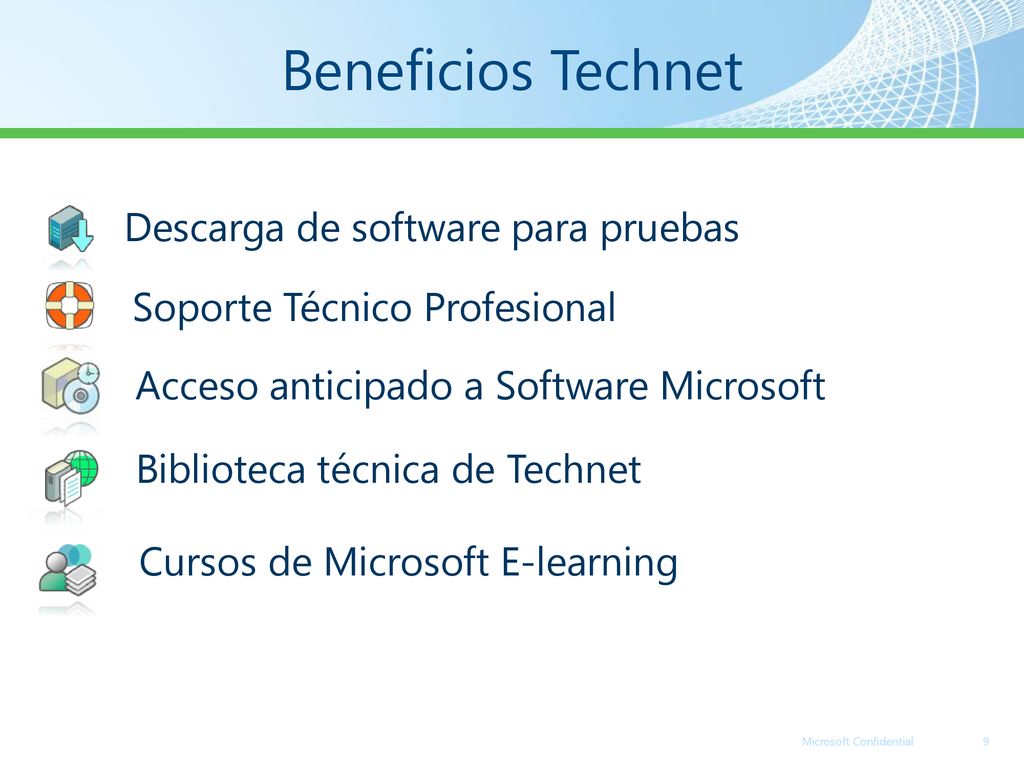 Beneficios Technet

Descarga de software para pruebas

Soporte Técnico Profesional

Acceso anticipado a Software Microsoft

Biblioteca técnica de Technet

Cursos de Microsoft E-learning

Microsoft Confidential

9